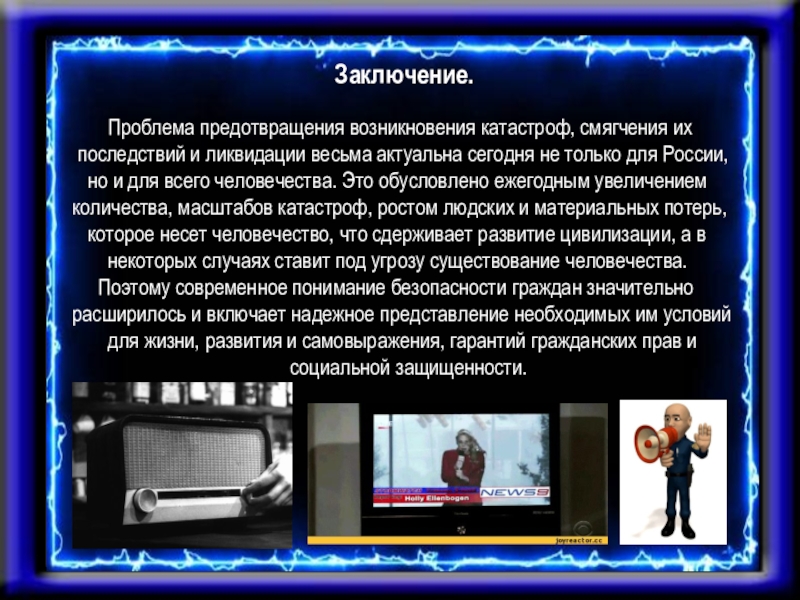 Заключение.

Проблема предотвращения возникновения катастроф, смягчения их последствий и ликвидации весьма актуальна сегодня не только для России, но и для всего человечества. Это обусловлено ежегодным увеличением количества, масштабов катастроф, ростом людских и материальных потерь, которое несет человечество, что сдерживает развитие цивилизации, а в некоторых случаях ставит под угрозу существование человечества. Поэтому современное понимание безопасности граждан значительно расширилось и включает надежное представление необходимых им условий для жизни, развития и самовыражения, гарантий гражданских прав и социальной защищенности.

Holly Ellenbogen
NEWS9
joyreactor.cc